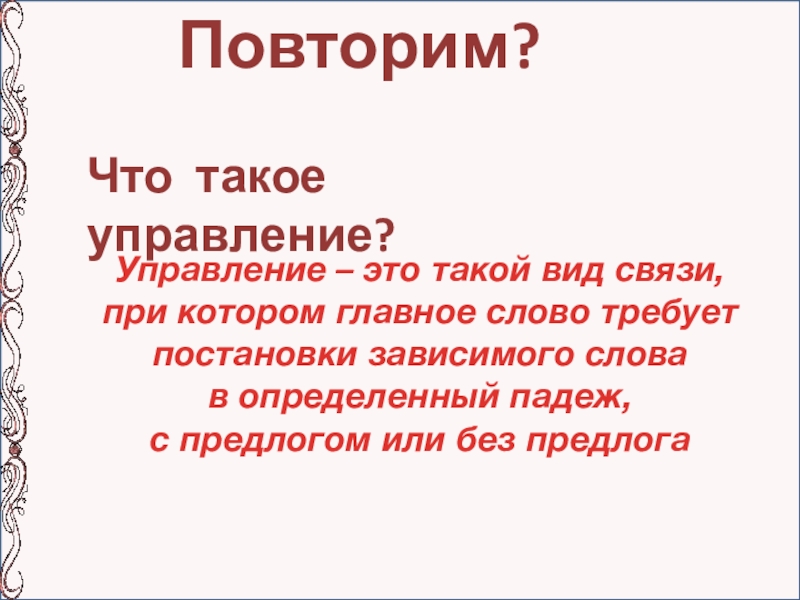 Повторим?

Что такое управление?

Управление – это такой вид связи, при котором главное слово требует постановки зависимого слова в определенный падеж, с предлогом или без предлога